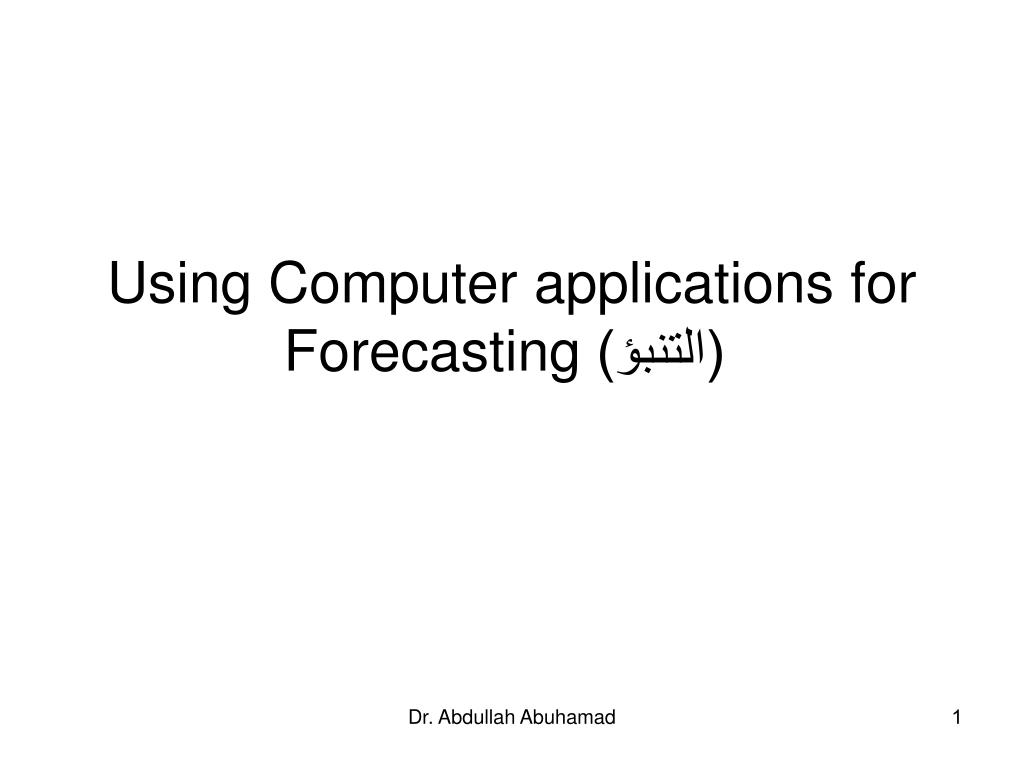 Using Computer applications for Forecasting (التنبؤ)

Dr. Abdullah Abuhamad

1